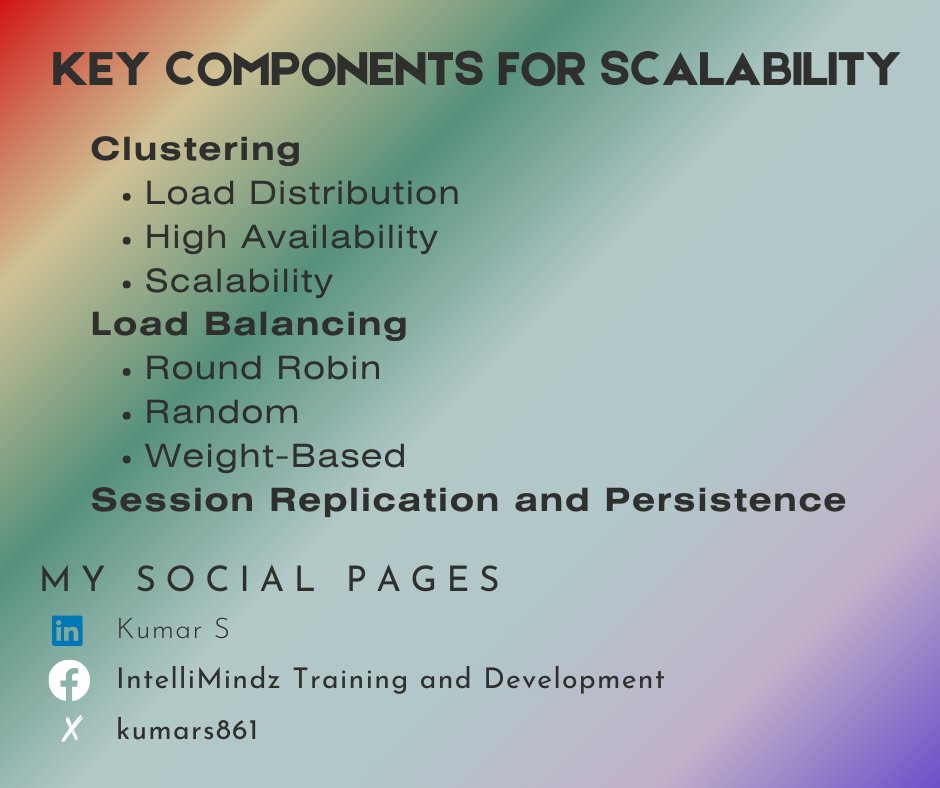 KEY COMPONENTS FOR SCALABILITY

Clustering
• Load Distribution
• High Availability
• Scalability

Load Balancing
• Round Robin
• Random
• Weight-Based

Session Replication and Persistence

MY SOCIAL PAGES

in Kumar S

IntelliMindz Training and Development

X kumars861